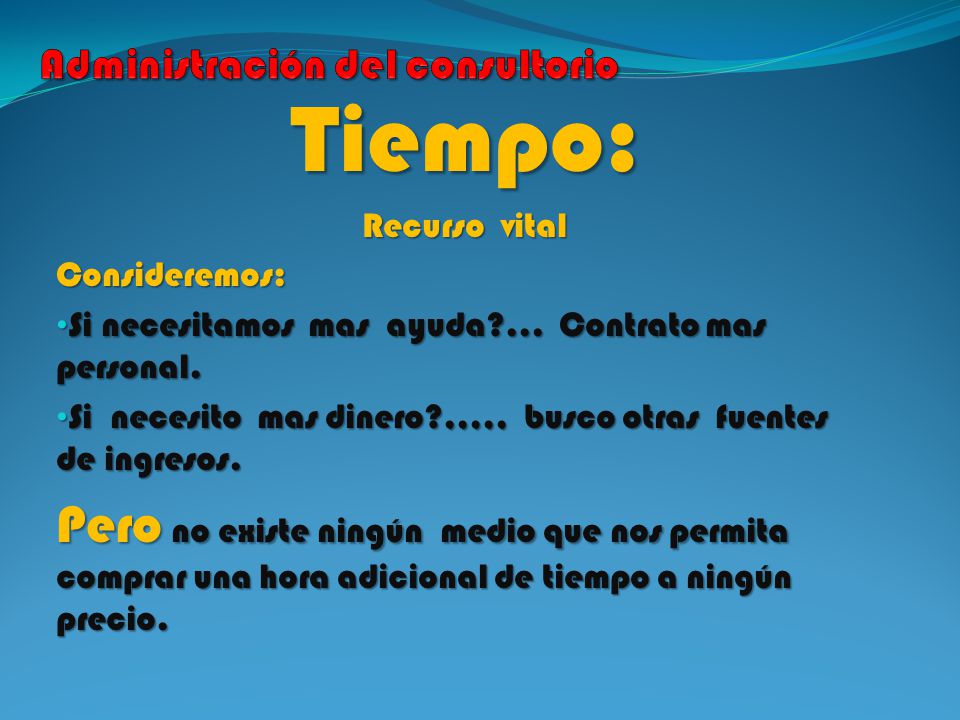 Administración del consultorio

Tiempo:

Recurso vital

Consideremos:

•Si necesitamos mas ayuda?... Contrato mas personal.

•Si necesito mas dinero?..... busco otras fuentes de ingresos.

Pero no existe ningún medio que nos permita comprar una hora adicional de tiempo a ningún precio.